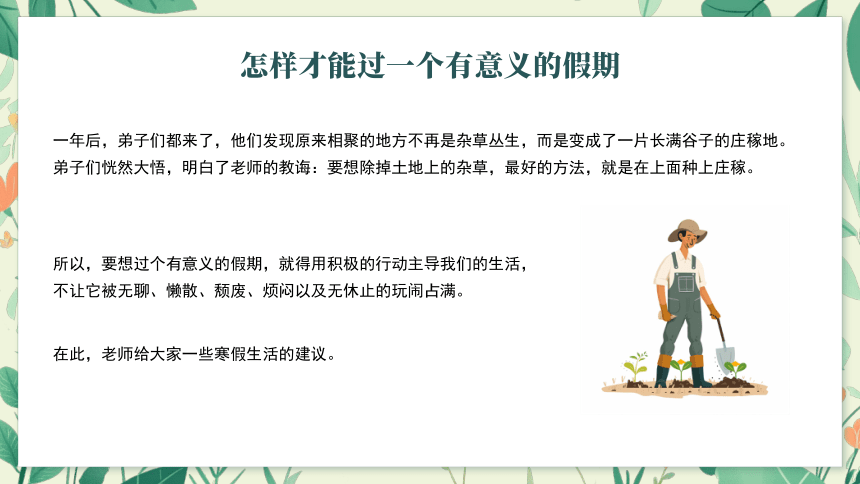 怎样才能过一个有意义的假期

一年后，弟子们都来了，他们发现原来相聚的地方不再是杂草丛生，而是变成了一片长满谷子的庄稼地。弟子们恍然大悟，明白了老师的教诲：要想除掉土地上的杂草，最好的方法，就是在上面种上庄稼。

所以，要想过个有意义的假期，就得用积极的行动主导我们的生活，不让它被无聊、懒散、颓废、烦闷以及无休止的玩闹占满。

在此，老师给大家一些寒假生活的建议。